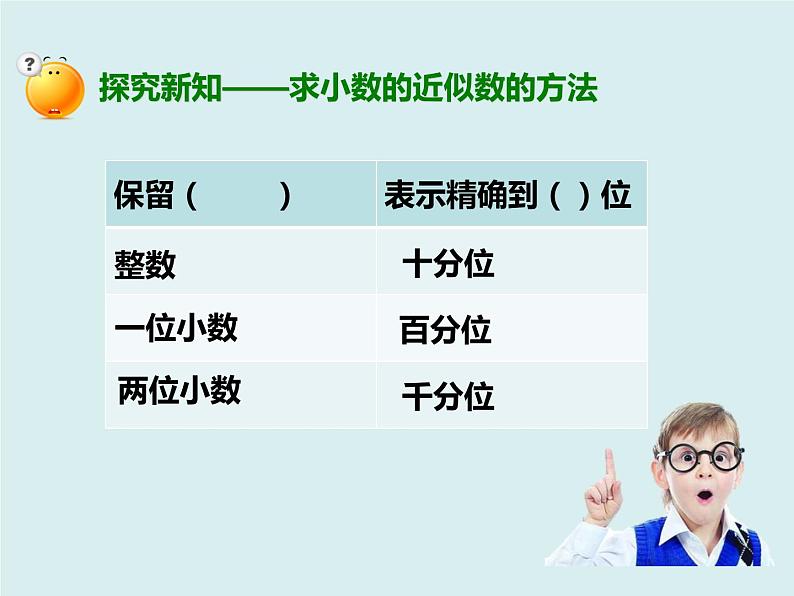 ?

探究新知——求小数的近似数的方法

| 保留（　　） | 表示精确到（ ）位 |
|---|---|
| 整数 | 十分位 |
| 一位小数 | 百分位 |
| 两位小数 | 千分位 |